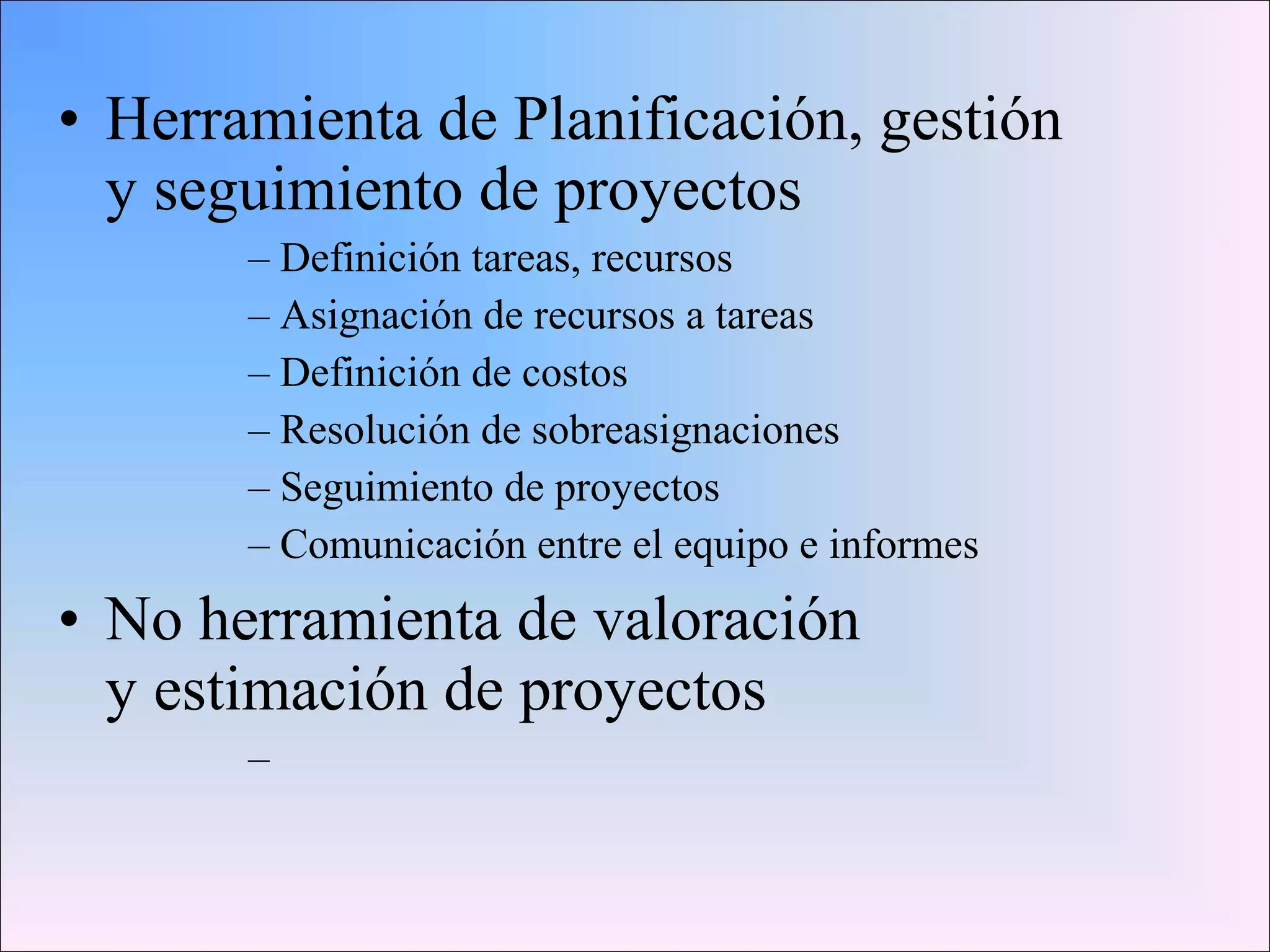 • Herramienta de Planificación, gestión y seguimiento de proyectos

– Definición tareas, recursos
– Asignación de recursos a tareas
– Definición de costos
– Resolución de sobreasignaciones
– Seguimiento de proyectos
– Comunicación entre el equipo e informes

• No herramienta de valoración y estimación de proyectos

–